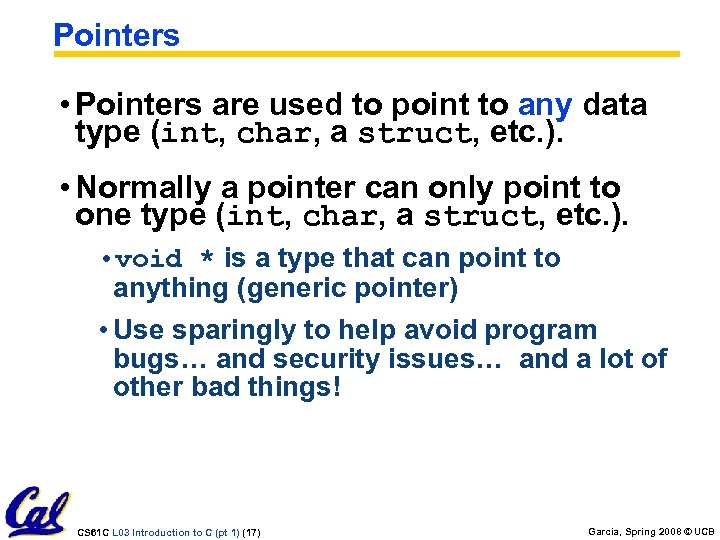 Pointers

• Pointers are used to point to any data type (int, char, a struct, etc.).

• Normally a pointer can only point to one type (int, char, a struct, etc.).

• void * is a type that can point to anything (generic pointer)

• Use sparingly to help avoid program bugs… and security issues… and a lot of other bad things!

Cal

CS61C L03 Introduction to C (pt 1) (17)

Garcia, Spring 2006 © UCB